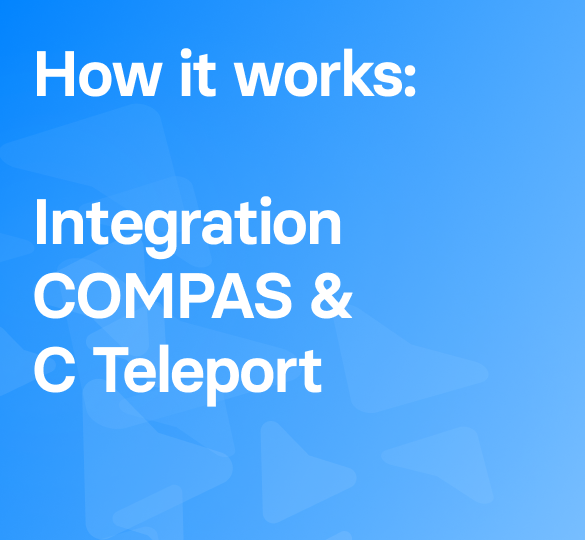 How it works:

Integration COMPAS & C Teleport